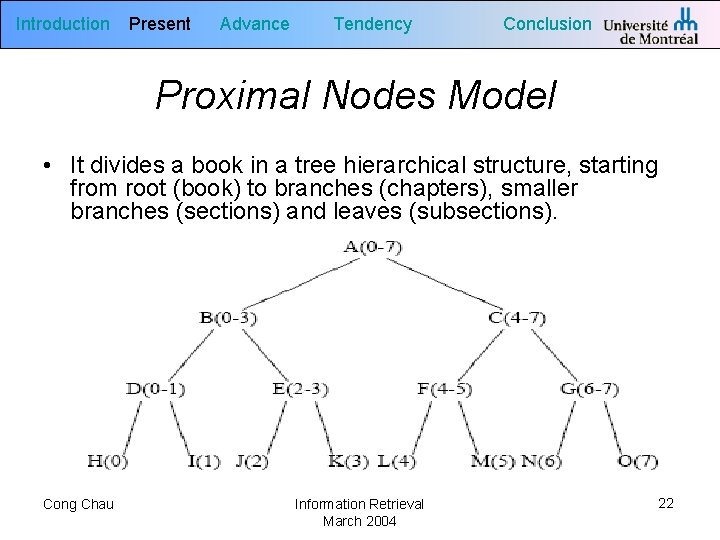 Introduction Present Advance Tendency Conclusion Université de Montréal

Proximal Nodes Model

• It divides a book in a tree hierarchical structure, starting from root (book) to branches (chapters), smaller branches (sections) and leaves (subsections).

A(0-7)

B(0-3) C(4-7)

D(0-1) E(2-3) F(4-5) G(6-7)

H(0) I(1) J(2) K(3) L(4) M(5) N(6) O(7)

Cong Chau

Information Retrieval
March 2004

22